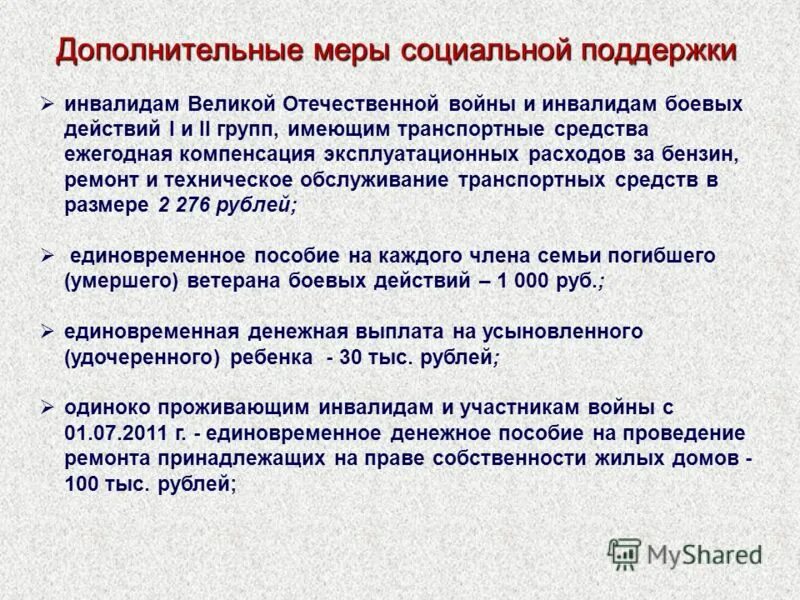 Дополнительные меры социальной поддержки

➢ инвалидам Великой Отечественной войны и инвалидам боевых действий I и II групп, имеющим транспортные средства ежегодная компенсация эксплуатационных расходов за бензин, ремонт и техническое обслуживание транспортных средств в размере 2 276 рублей;

➢ единовременное пособие на каждого члена семьи погибшего (умершего) ветерана боевых действий – 1 000 руб.;

➢ единовременная денежная выплата на усыновленного (удочеренного) ребенка - 30 тыс. рублей;

➢ одиноко проживающим инвалидам и участникам войны с 01.07.2011 г. - единовременное денежное пособие на проведение ремонта принадлежащих на праве собственности жилых домов - 100 тыс. рублей;

MyShared